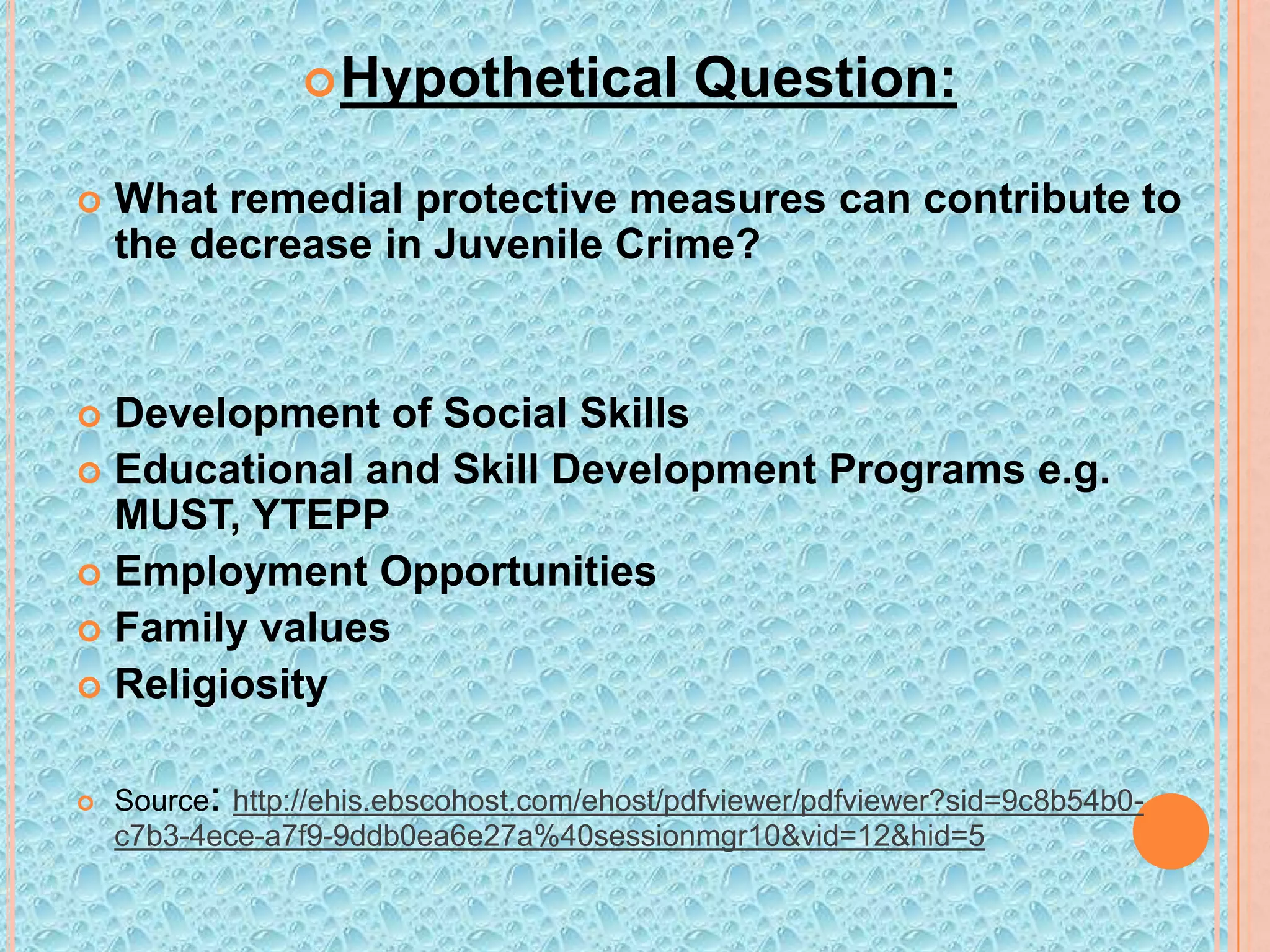 Hypothetical Question:

What remedial protective measures can contribute to the decrease in Juvenile Crime?

Development of Social Skills
Educational and Skill Development Programs e.g. MUST, YTEPP
Employment Opportunities
Family values
Religiosity

Source: http://ehis.ebscohost.com/ehost/pdfviewer/pdfviewer?sid=9c8b54b0-c7b3-4ece-a7f9-9ddb0ea6e27a%40sessionmgr10&vid=12&hid=5